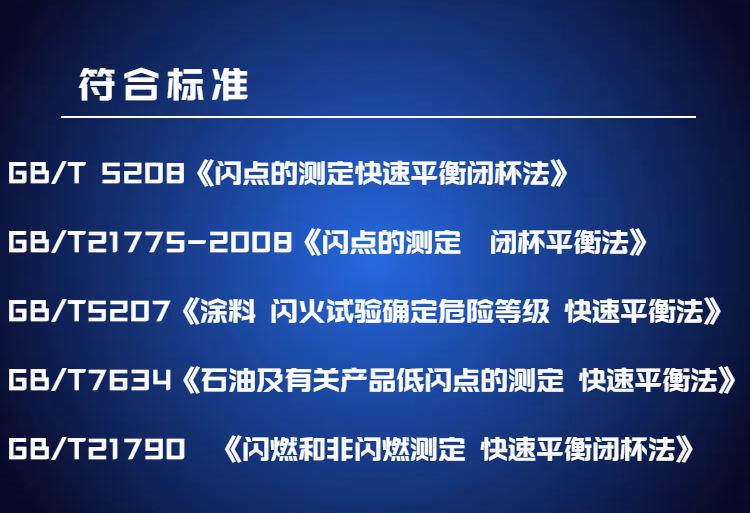 符合标准

GB/T 5208《闪点的测定快速平衡闭杯法》

GB/T21775-2008《闪点的测定 闭杯平衡法》

GB/T5207《涂料 闪火试验确定危险等级 快速平衡法》

GB/T7634《石油及有关产品低闪点的测定 快速平衡法》

GB/T21790 《闪燃和非闪燃测定 快速平衡闭杯法》